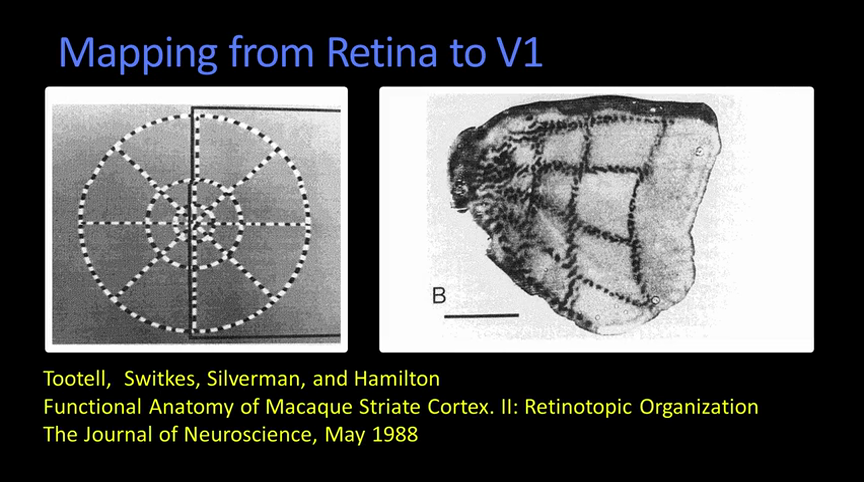 Mapping from Retina to V1

B

Tootell, Switkes, Silverman, and Hamilton
Functional Anatomy of Macaque Striate Cortex. II: Retinotopic Organization
The Journal of Neuroscience, May 1988